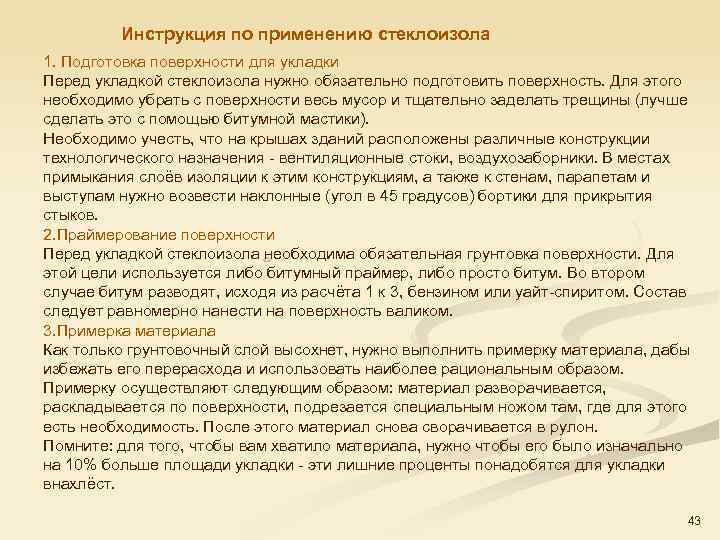 Инструкция по применению стеклоизола

1. Подготовка поверхности для укладки
Перед укладкой стеклоизола нужно обязательно подготовить поверхность. Для этого необходимо убрать с поверхности весь мусор и тщательно заделать трещины (лучше сделать это с помощью битумной мастики).
Необходимо учесть, что на крышах зданий расположены различные конструкции технологического назначения - вентиляционные стоки, воздухозаборники. В местах примыкания слоёв изоляции к этим конструкциям, а также к стенам, парапетам и выступам нужно возвести наклонные (угол в 45 градусов) бортики для прикрытия стыков.
2.Праймерование поверхности
Перед укладкой стеклоизола необходима обязательная грунтовка поверхности. Для этой цели используется либо битумный праймер, либо просто битум. Во втором случае битум разводят, исходя из расчёта 1 к 3, бензином или уайт-спиритом. Состав следует равномерно нанести на поверхность валиком.
3.Примерка материала
Как только грунтовочный слой высохнет, нужно выполнить примерку материала, дабы избежать его перерасхода и использовать наиболее рациональным образом.
Примерку осуществляют следующим образом: материал разворачивается, раскладывается по поверхности, подрезается специальным ножом там, где для этого есть необходимость. После этого материал снова сворачивается в рулон.
Помните: для того, чтобы вам хватило материала, нужно чтобы его было изначально на 10% больше площади укладки - эти лишние проценты понадобятся для укладки внахлёст.

43